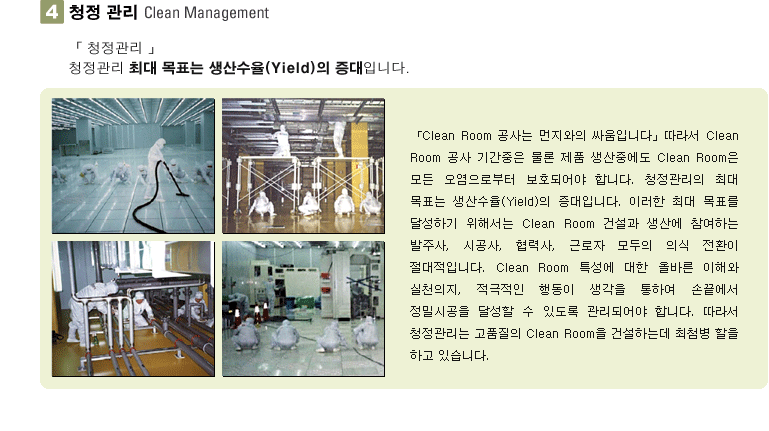 4 청정 관리 Clean Management

「 청정관리 」
청정관리 최대 목표는 생산수율(Yield)의 증대입니다.

「Clean Room 공사는 먼지와의 싸움입니다」 따라서 Clean Room 공사 기간중은 물론 제품 생산중에도 Clean Room은 모든 오염으로부터 보호되어야 합니다. 청정관리의 최대 목표는 생산수율(Yield)의 증대입니다. 이러한 최대 목표를 달성하기 위해서는 Clean Room 건설과 생산에 참여하는 발주사, 시공사, 협력사, 근로자 모두의 의식 전환이 절대적입니다. Clean Room 특성에 대한 올바른 이해와 실천의지, 적극적인 행동이 생각을 통하여 손끝에서 정밀시공을 달성할 수 있도록 관리되어야 합니다. 따라서 청정관리는 고품질의 Clean Room을 건설하는데 최첨병 할을 하고 있습니다.